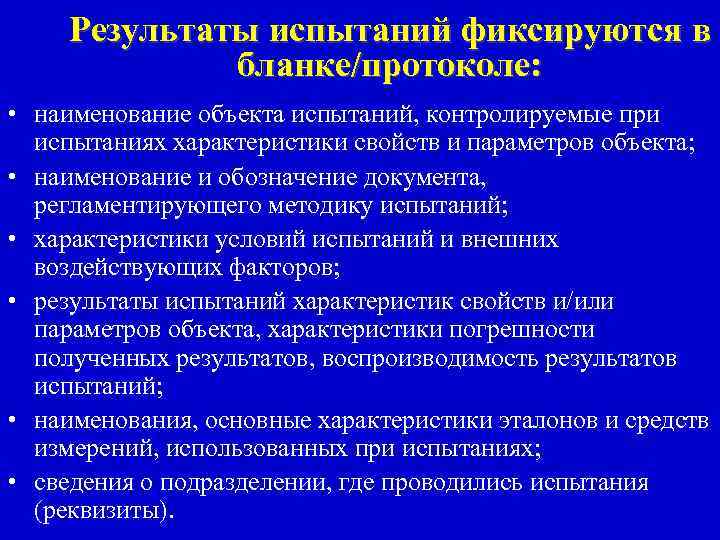 Результаты испытаний фиксируются в бланке/протоколе:

• наименование объекта испытаний, контролируемые при испытаниях характеристики свойств и параметров объекта;
• наименование и обозначение документа, регламентирующего методику испытаний;
• характеристики условий испытаний и внешних воздействующих факторов;
• результаты испытаний характеристик свойств и/или параметров объекта, характеристики погрешности полученных результатов, воспроизводимость результатов испытаний;
• наименования, основные характеристики эталонов и средств измерений, использованных при испытаниях;
• сведения о подразделении, где проводились испытания (реквизиты).